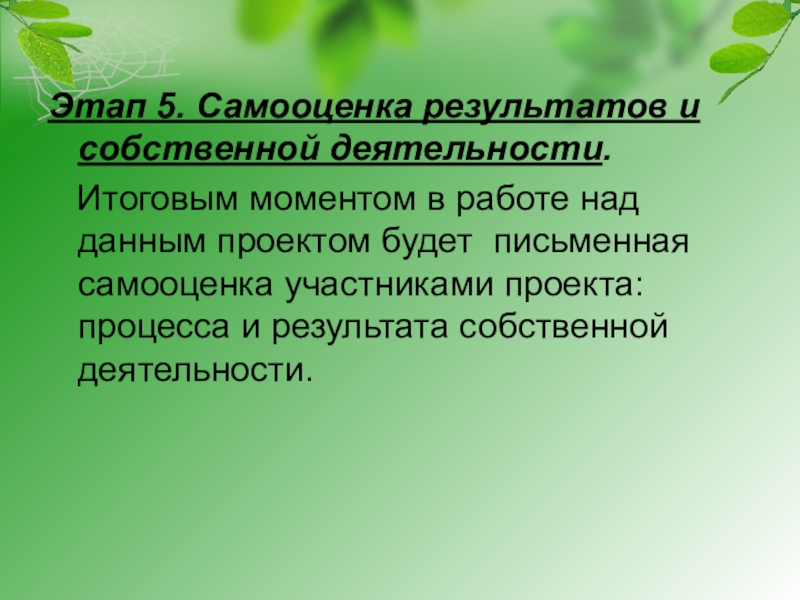 Этап 5. Самооценка результатов и собственной деятельности.

Итоговым моментом в работе над данным проектом будет письменная самооценка участниками проекта: процесса и результата собственной деятельности.